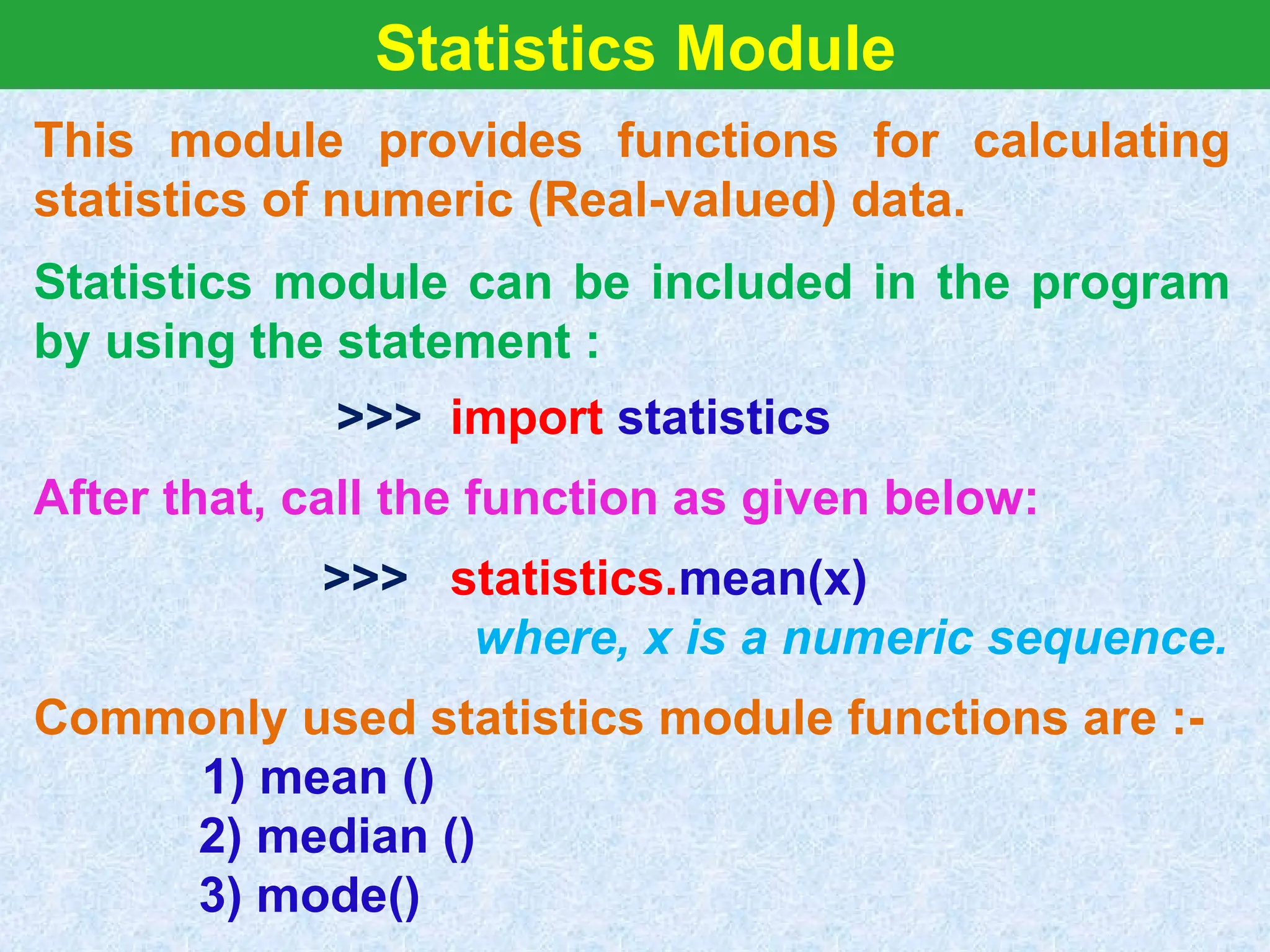 Statistics Module

This module provides functions for calculating statistics of numeric (Real-valued) data.

Statistics module can be included in the program by using the statement :

>>> import statistics

After that, call the function as given below:

>>> statistics.mean(x)

where, x is a numeric sequence.

Commonly used statistics module functions are :-

1) mean ()
2) median ()
3) mode()